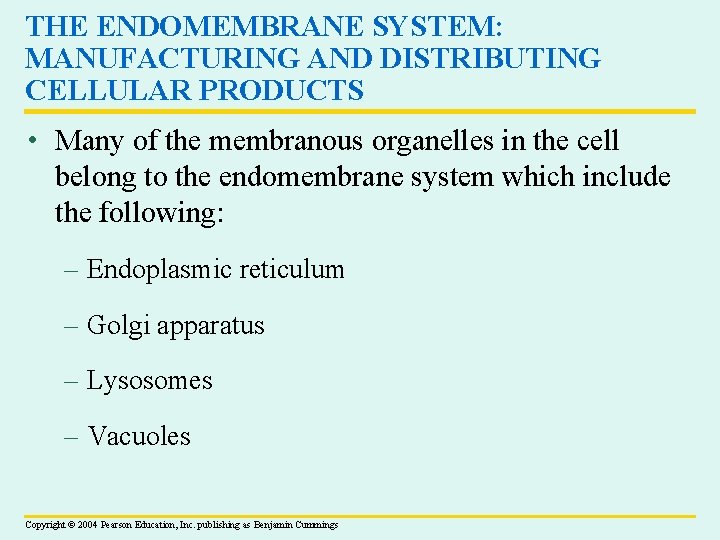 THE ENDOMEMBRANE SYSTEM: MANUFACTURING AND DISTRIBUTING CELLULAR PRODUCTS

• Many of the membranous organelles in the cell belong to the endomembrane system which include the following:

– Endoplasmic reticulum

– Golgi apparatus

– Lysosomes

– Vacuoles

Copyright © 2004 Pearson Education, Inc. publishing as Benjamin Cummings